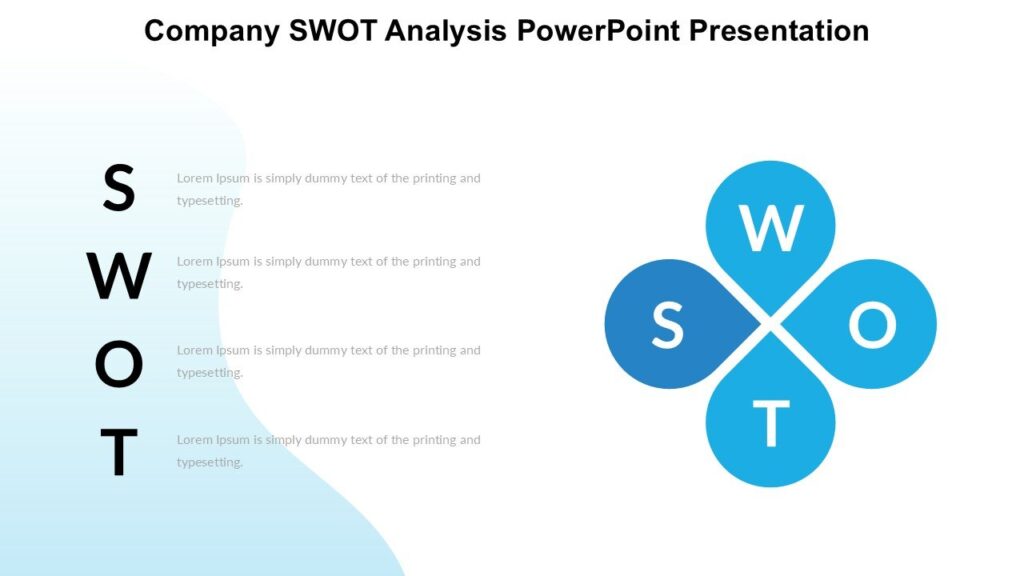 Company SWOT Analysis PowerPoint Presentation

S
Lorem Ipsum is simply dummy text of the printing and typesetting.

W
Lorem Ipsum is simply dummy text of the printing and typesetting.

O
Lorem Ipsum is simply dummy text of the printing and typesetting.

T
Lorem Ipsum is simply dummy text of the printing and typesetting.

W
S
O
T